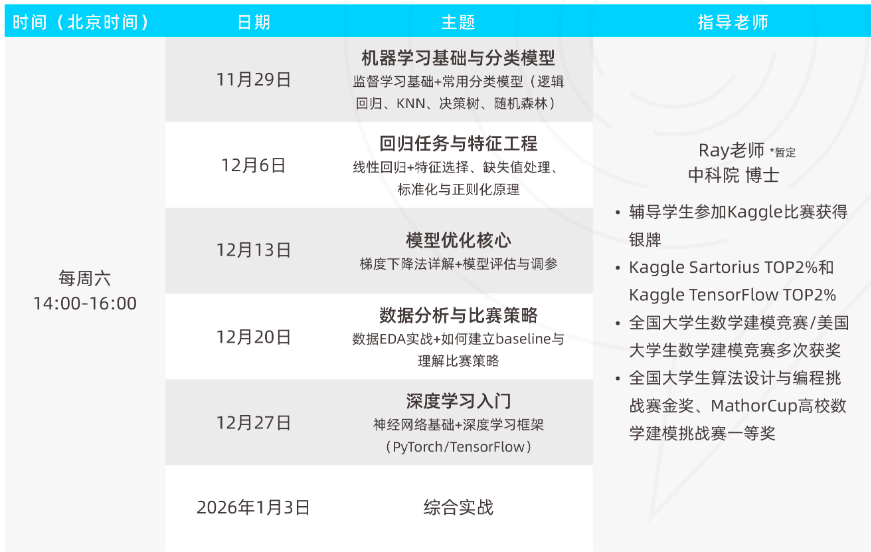 | 时间（北京时间） | 日期 | 主题 | 指导老师 |
|---|---|---|---|
| 每周六 14:00-16:00 | 11月29日 | 机器学习基础与分类模型 监督学习基础+常用分类模型（逻辑回归、KNN、决策树、随机森林） | Ray老师 *暂定 中科院 博士 • 辅导学生参加Kaggle比赛获得银牌 • Kaggle Sartorius TOP2%和Kaggle TensorFlow TOP2% • 全国大学生数学建模竞赛/美国大学生数学建模竞赛多次获奖 • 全国大学生算法设计与编程挑战赛金奖、MathorCup高校数学建模挑战赛一等奖 |
| | 12月6日 | 回归任务与特征工程 线性回归+特征选择、缺失值处理、标准化与正则化原理 | |
| | 12月13日 | 模型优化核心 梯度下降法详解+模型评估与调参 | |
| | 12月20日 | 数据分析与比赛策略 数据EDA实战+如何建立baseline与理解比赛策略 | |
| | 12月27日 | 深度学习入门 神经网络基础+深度学习框架（PyTorch/TensorFlow） | |
| | 2026年1月3日 | 综合实战 | |